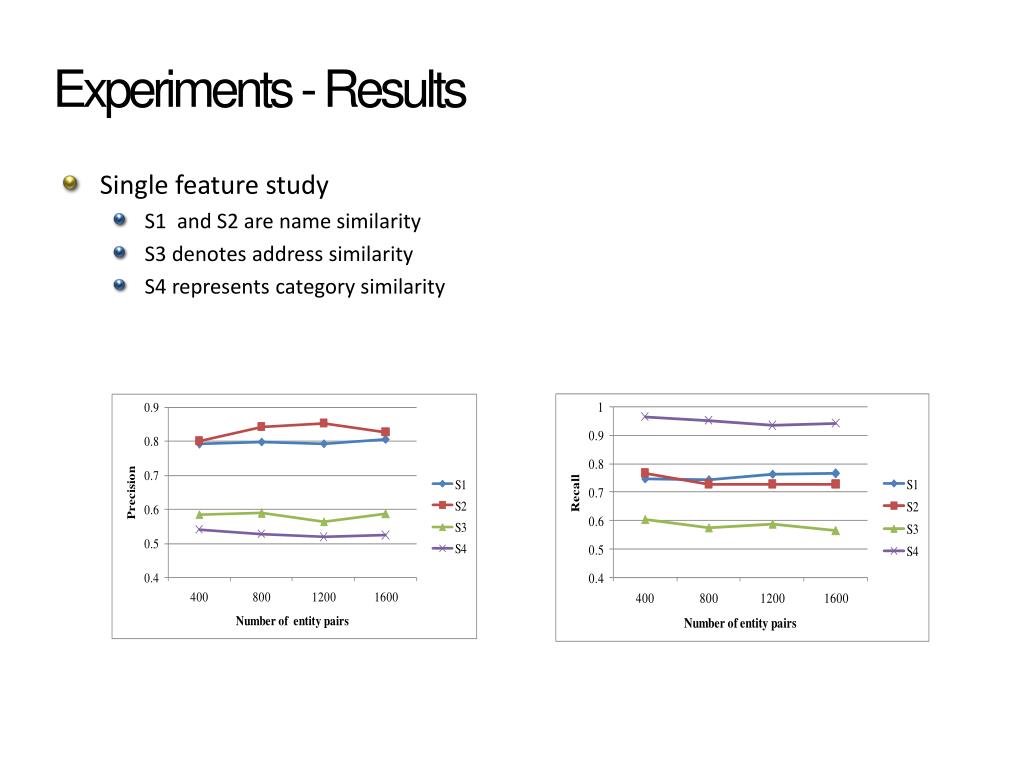 Experiments - Results

Single feature study

S1 and S2 are name similarity

S3 denotes address similarity

S4 represents category similarity

0.9
0.8
0.7
0.6
0.5
0.4
Precision
400 800 1200 1600
Number of entity pairs
S1
S2
S3
S4

1
0.9
0.8
0.7
0.6
0.5
0.4
Recall
400 800 1200 1600
Number of entity pairs
S1
S2
S3
S4